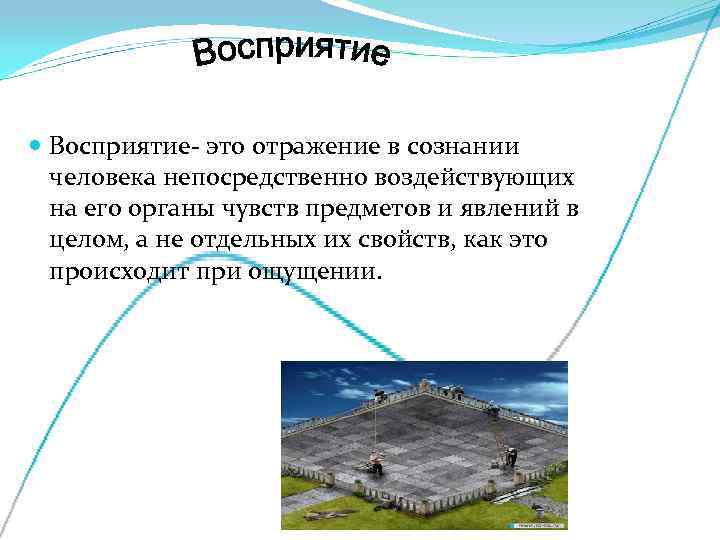 Восприятие

Восприятие- это отражение в сознании человека непосредственно воздействующих на его органы чувств предметов и явлений в целом, а не отдельных их свойств, как это происходит при ощущении.